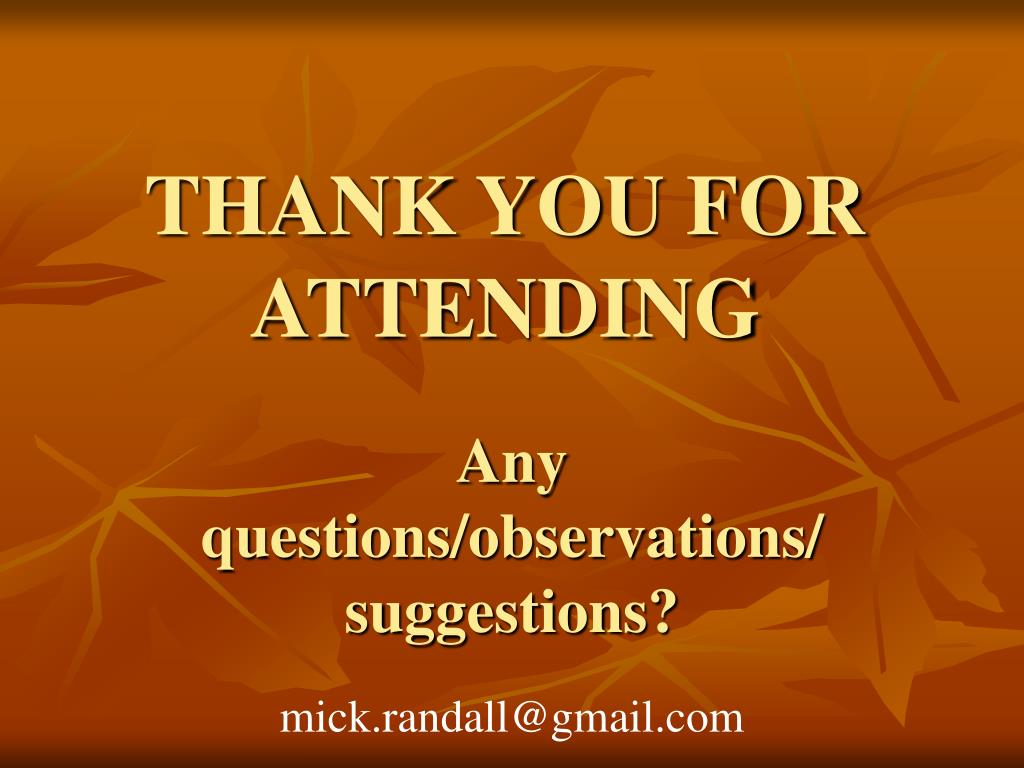 THANK YOU FOR ATTENDING

Any questions/observations/ suggestions?

mick.randall@gmail.com